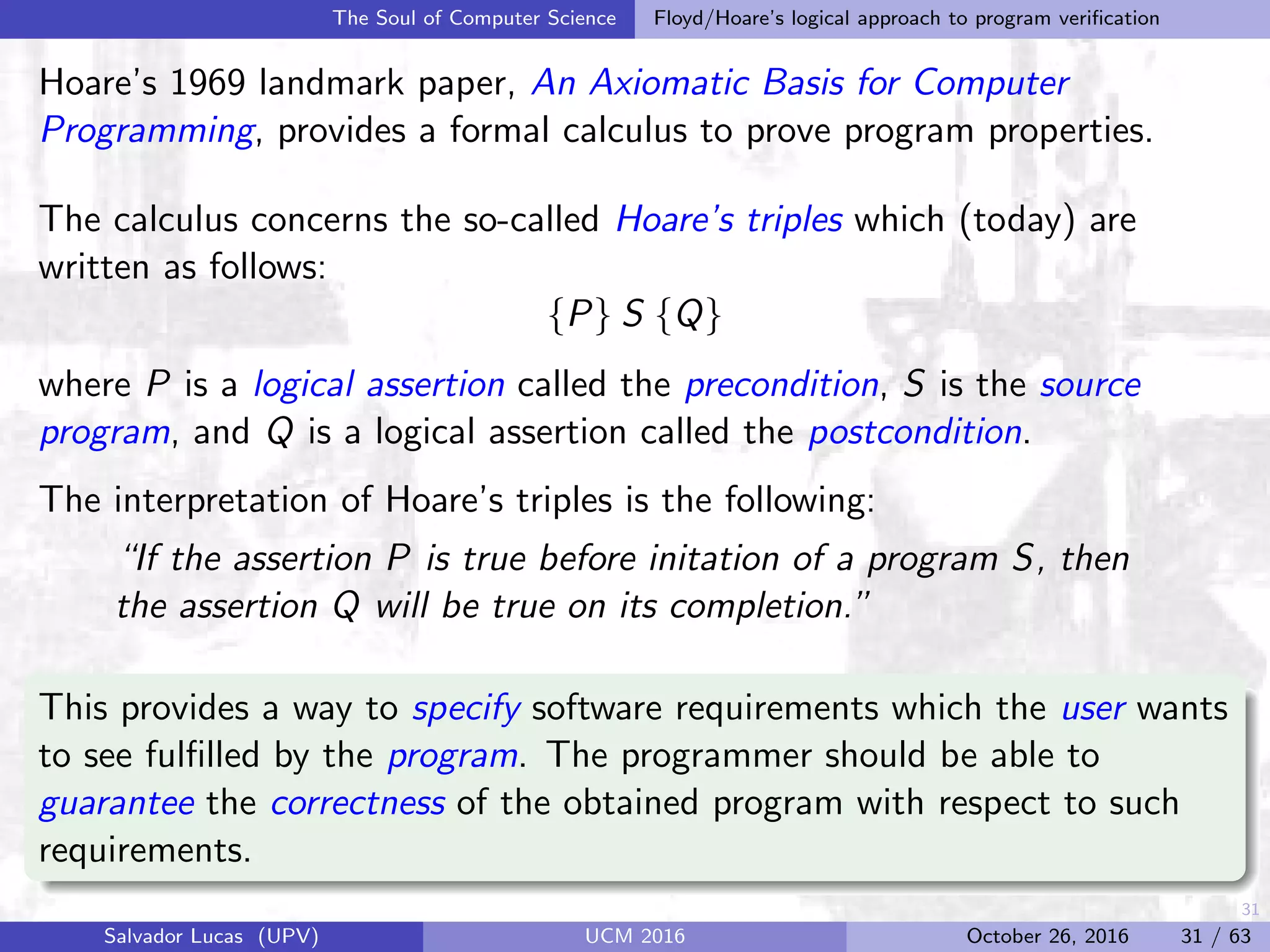 The Soul of Computer Science Floyd/Hoare's logical approach to program verification

Hoare's 1969 landmark paper, An Axiomatic Basis for Computer Programming, provides a formal calculus to prove program properties.

The calculus concerns the so-called Hoare's triples which (today) are written as follows:

$\{P\}\, S\, \{Q\}$

where $P$ is a logical assertion called the precondition, $S$ is the source program, and $Q$ is a logical assertion called the postcondition.

The interpretation of Hoare's triples is the following:

"If the assertion $P$ is true before initation of a program $S$, then the assertion $Q$ will be true on its completion."

This provides a way to specify software requirements which the user wants to see fulfilled by the program. The programmer should be able to guarantee the correctness of the obtained program with respect to such requirements.

31

Salvador Lucas (UPV) UCM 2016 October 26, 2016 31 / 63